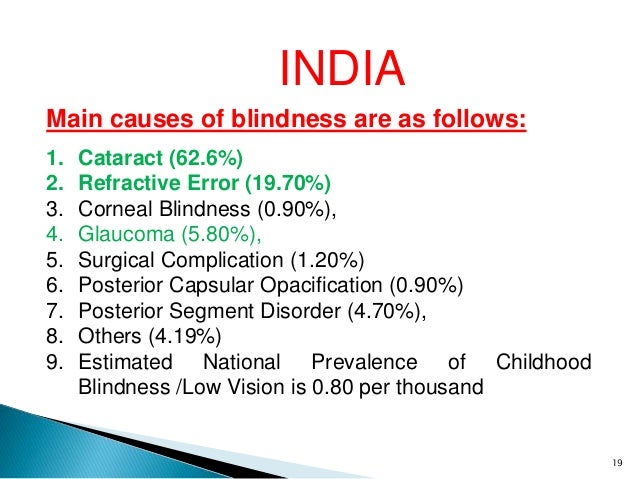 INDIA

Main causes of blindness are as follows:

1. Cataract (62.6%)
2. Refractive Error (19.70%)
3. Corneal Blindness (0.90%),
4. Glaucoma (5.80%),
5. Surgical Complication (1.20%)
6. Posterior Capsular Opacification (0.90%)
7. Posterior Segment Disorder (4.70%),
8. Others (4.19%)
9. Estimated National Prevalence of Childhood Blindness /Low Vision is 0.80 per thousand

19